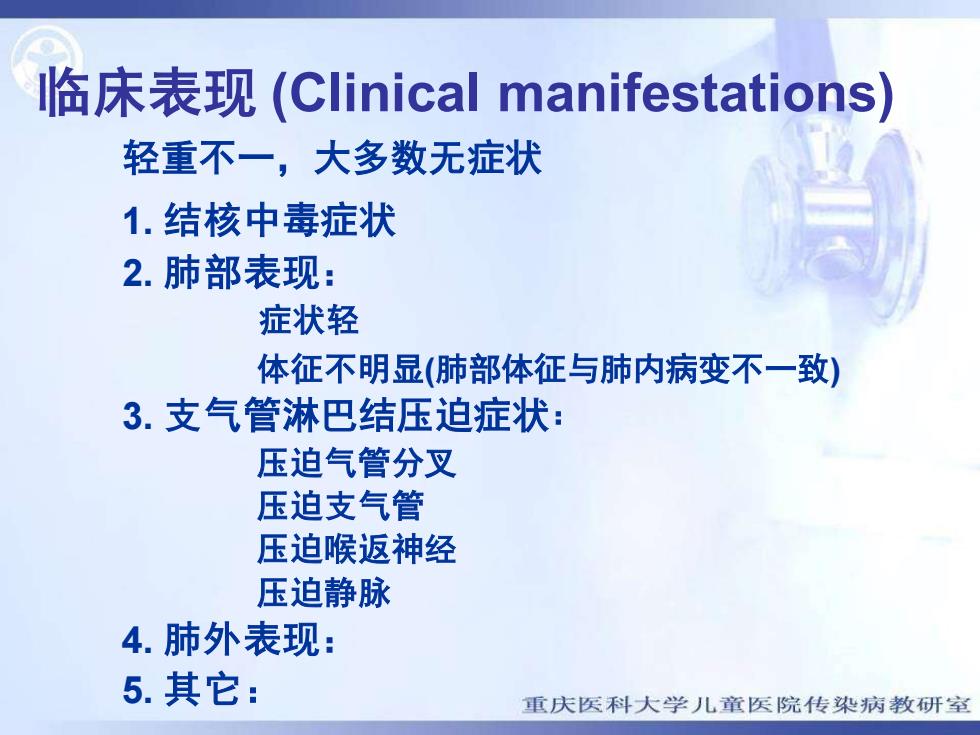 临床表现 (Clinical manifestations)

轻重不一，大多数无症状

1. 结核中毒症状

2. 肺部表现：

症状轻

体征不明显(肺部体征与肺内病变不一致)

3. 支气管淋巴结压迫症状：

压迫气管分叉

压迫支气管

压迫喉返神经

压迫静脉

4. 肺外表现：

5. 其它：

重庆医科大学儿童医院传染病教研室